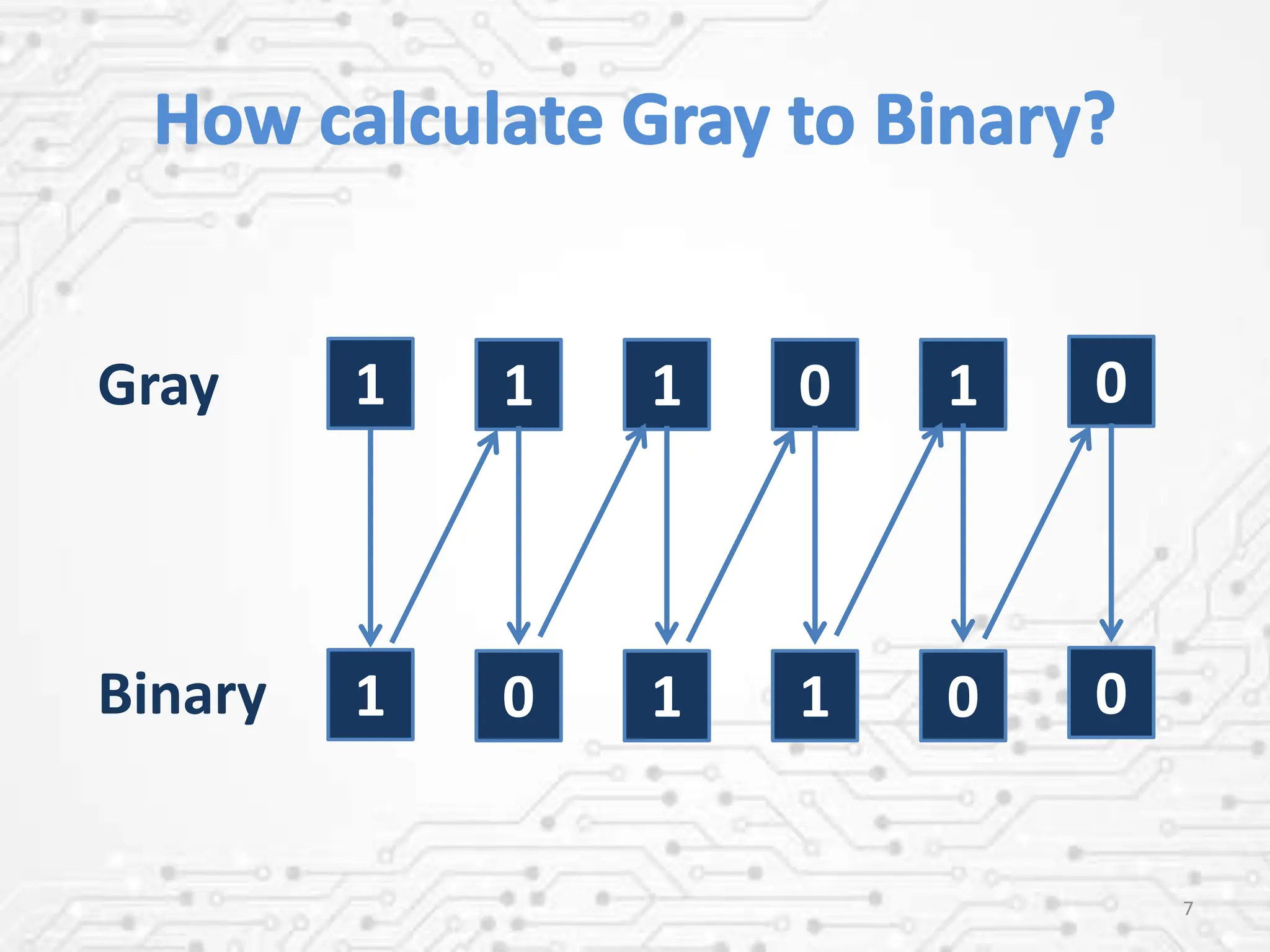 How calculate Gray to Binary?

Gray 1 1 1 0 1 0

Binary 1 0 1 1 0 0

7